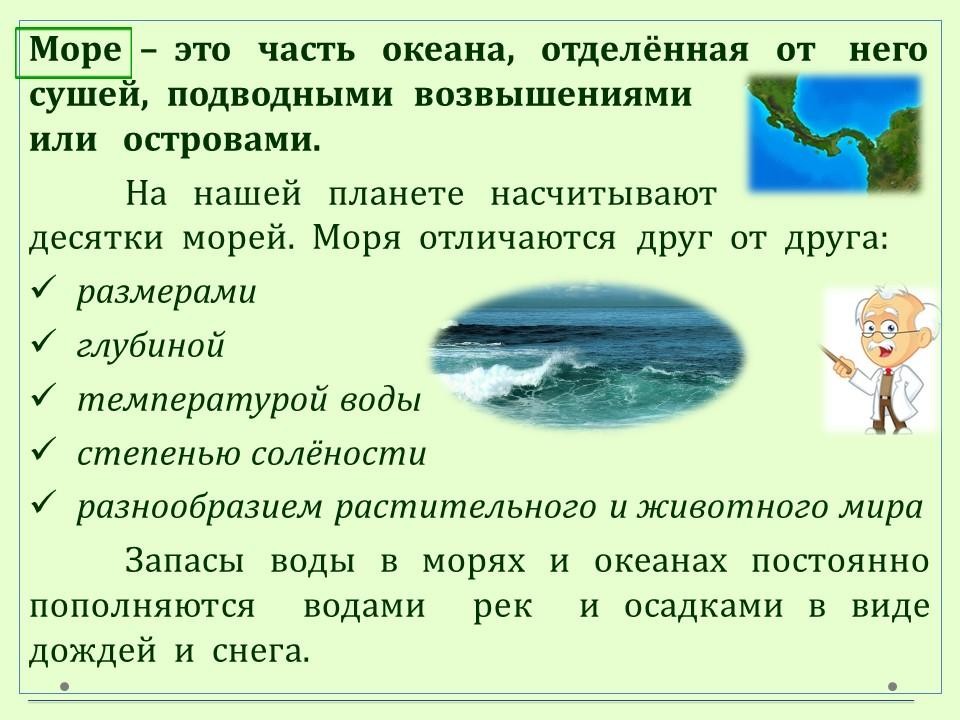 Море – это часть океана, отделённая от него сушей, подводными возвышениями или островами.

На нашей планете насчитывают десятки морей. Моря отличаются друг от друга:
✓ размерами
✓ глубиной
✓ температурой воды
✓ степенью солёности
✓ разнообразием растительного и животного мира

Запасы воды в морях и океанах постоянно пополняются водами рек и осадками в виде дождей и снега.